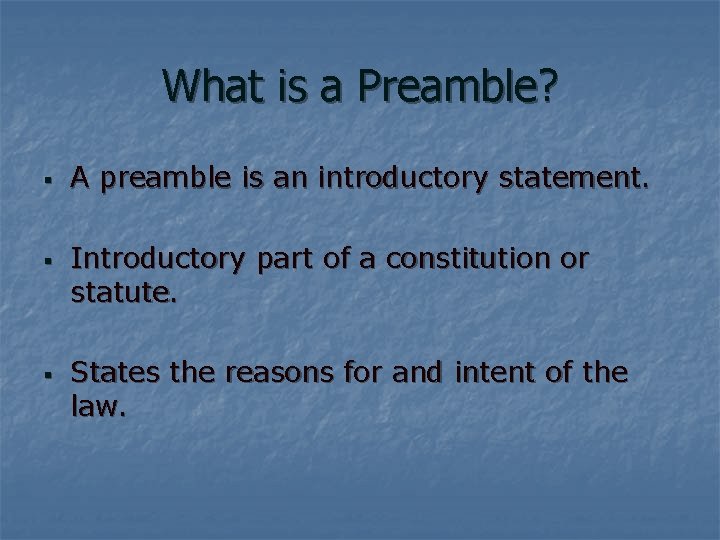 What is a Preamble?

▪ A preamble is an introductory statement.

▪ Introductory part of a constitution or statute.

▪ States the reasons for and intent of the law.